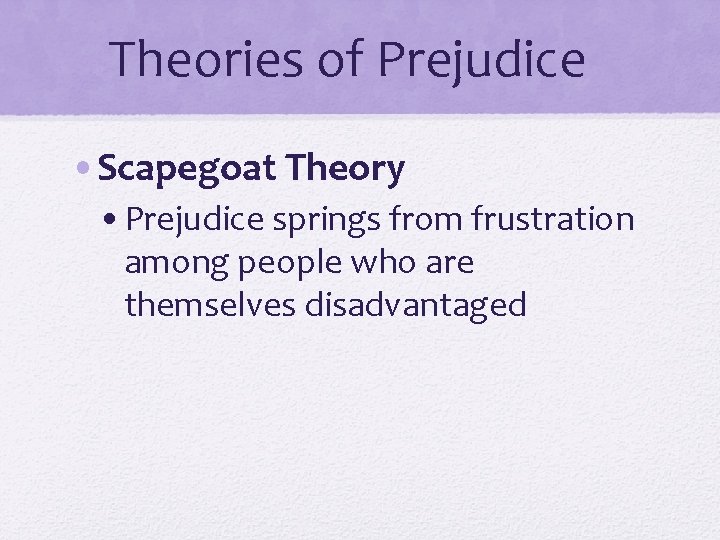 Theories of Prejudice

• Scapegoat Theory
• Prejudice springs from frustration among people who are themselves disadvantaged